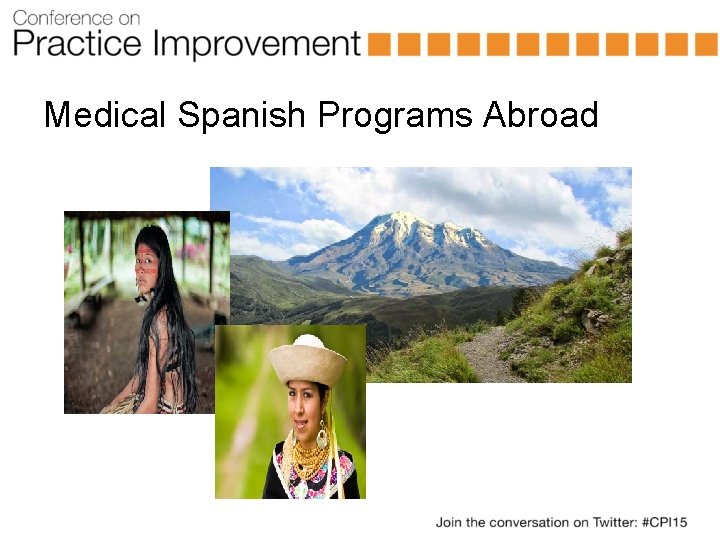 Conference on
Practice Improvement

Medical Spanish Programs Abroad

Join the conversation on Twitter: #CPI15